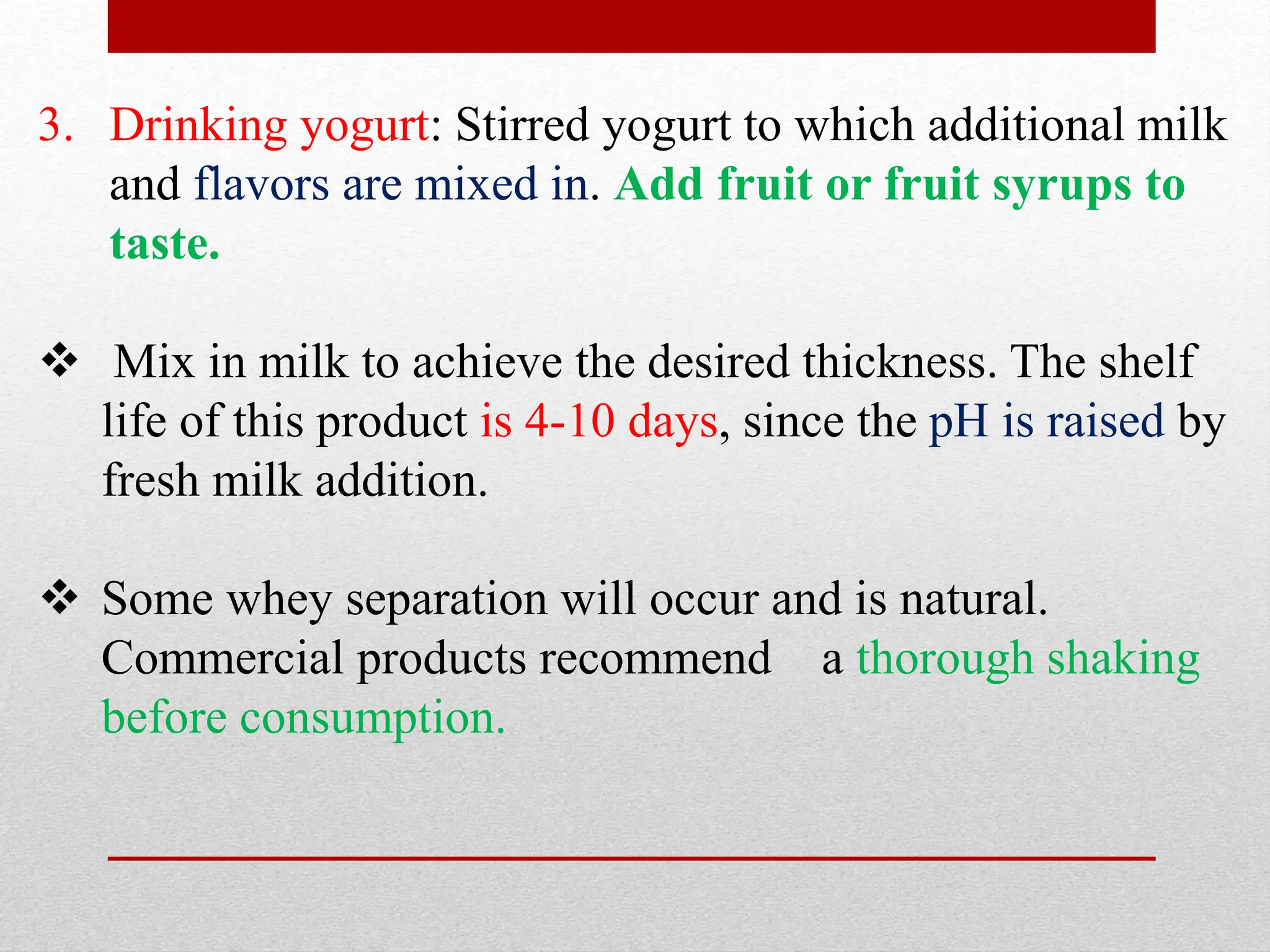 3. Drinking yogurt: Stirred yogurt to which additional milk and flavors are mixed in. Add fruit or fruit syrups to taste.

❖ Mix in milk to achieve the desired thickness. The shelf life of this product is 4-10 days, since the pH is raised by fresh milk addition.

❖ Some whey separation will occur and is natural. Commercial products recommend a thorough shaking before consumption.